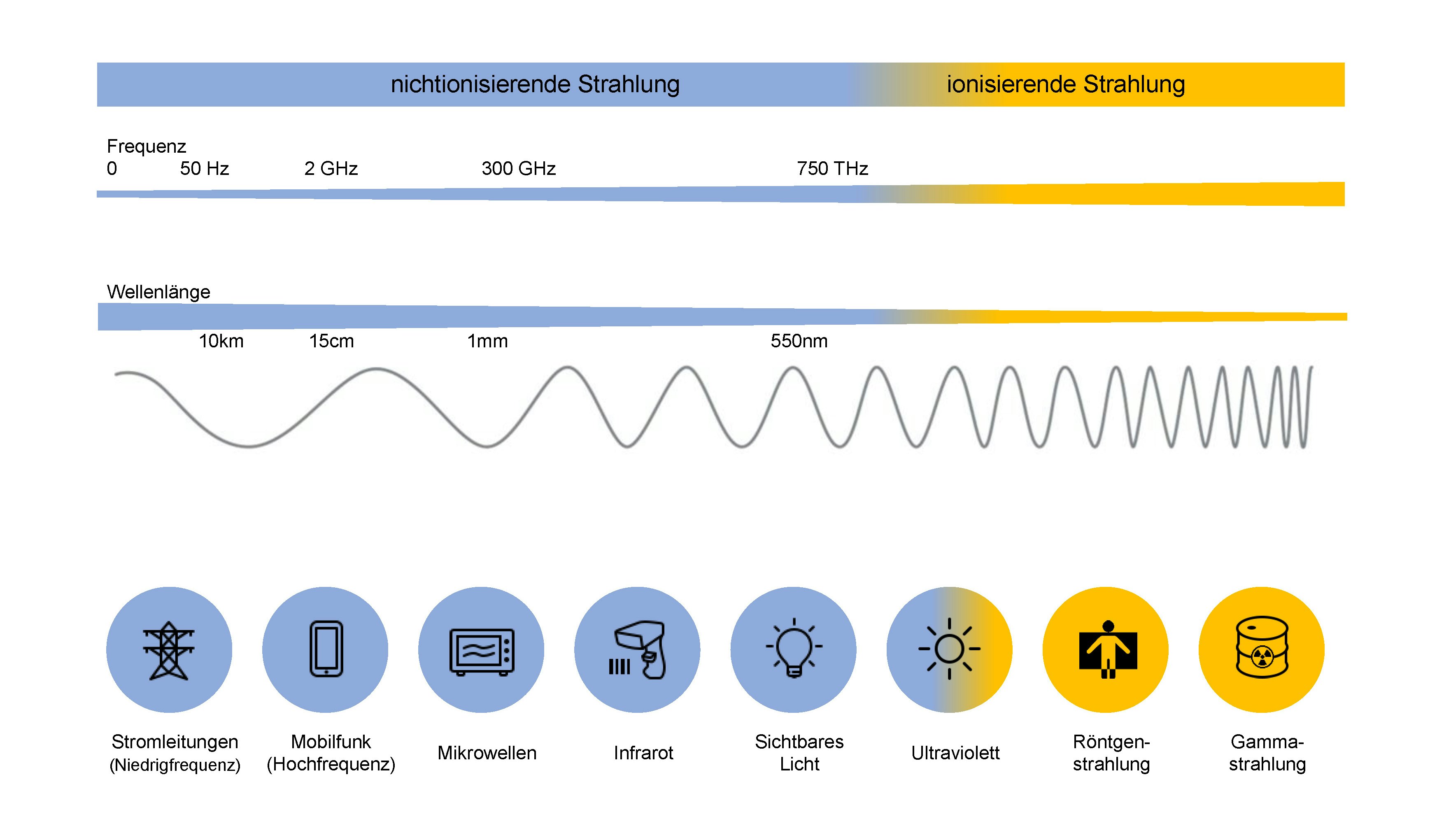 nichtionisierende Strahlung

ionisierende Strahlung

Frequenz
0 50 Hz 2 GHz 300 GHz 750 THz

Wellenlänge
10km 15cm 1mm 550nm

Stromleitungen (Niedrigfrequenz)

Mobilfunk (Hochfrequenz)

Mikrowellen

Infrarot

Sichtbares Licht

Ultraviolett

Röntgenstrahlung

Gammastrahlung